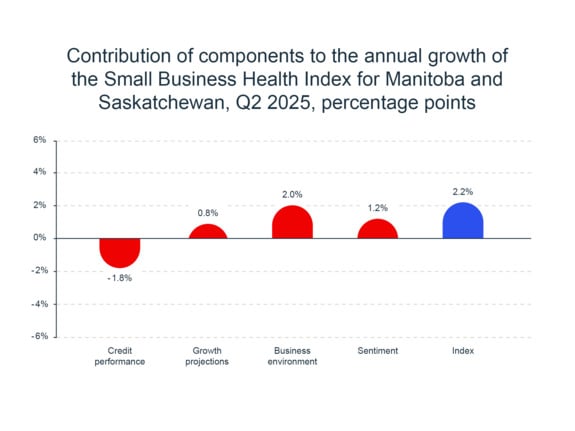 Contribution of components to the annual growth of the Small Business Health Index for Manitoba and Saskatchewan, Q2 2025, percentage points

6%
4%
2%
0%
-2%
-4%
-6%

-1.8%
0.8%
2.0%
1.2%
2.2%

Credit performance
Growth projections
Business environment
Sentiment
Index